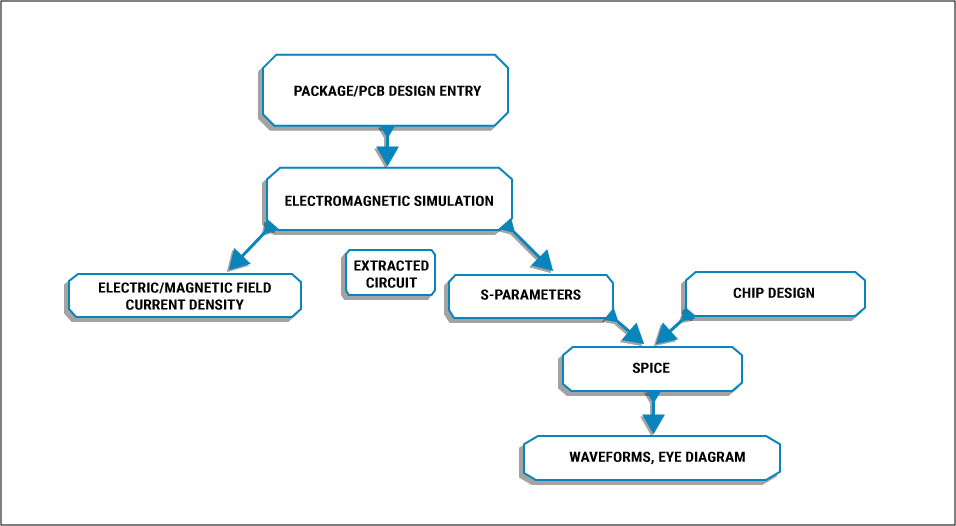 PACKAGE/PCB DESIGN ENTRY

ELECTROMAGNETIC SIMULATION

ELECTRIC/MAGNETIC FIELD CURRENT DENSITY

EXTRACTED CIRCUIT

S-PARAMETERS

CHIP DESIGN

SPICE

WAVEFORMS, EYE DIAGRAM